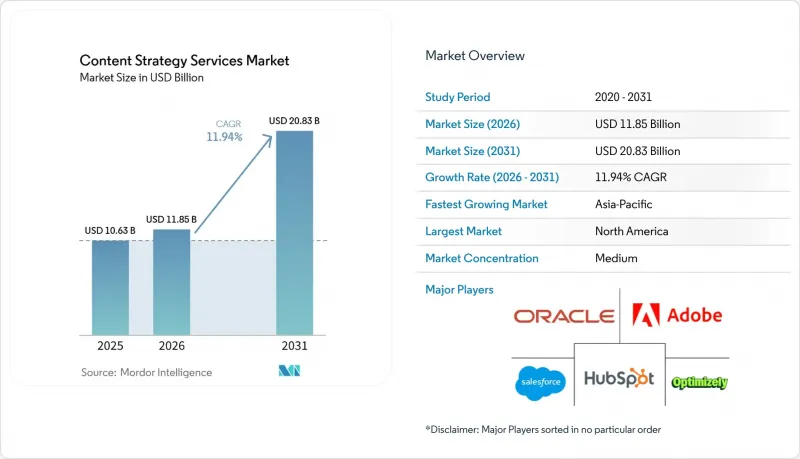 Content Strategy Services Market
Market Size in USD Billion

CAGR
11.94%

USD 10.63 B
USD 11.85 B
USD 20.83 B

2025
2026
2031

Source: Mordor Intelligence

Market Overview

| Study Period | 2020 - 2031 |
|---|---|
| Market Size (2026) | USD 11.85 Billion |
| Market Size (2031) | USD 20.83 Billion |
| Growth Rate (2026 - 2031) | 11.94% CAGR |
| Fastest Growing Market | Asia-Pacific |
| Largest Market | North America |
| Market Concentration | Medium |

Major Players

ORACLE
Adobe
salesforce
HubSpot
Optimizely

*Disclaimer: Major Players sorted in no particular order